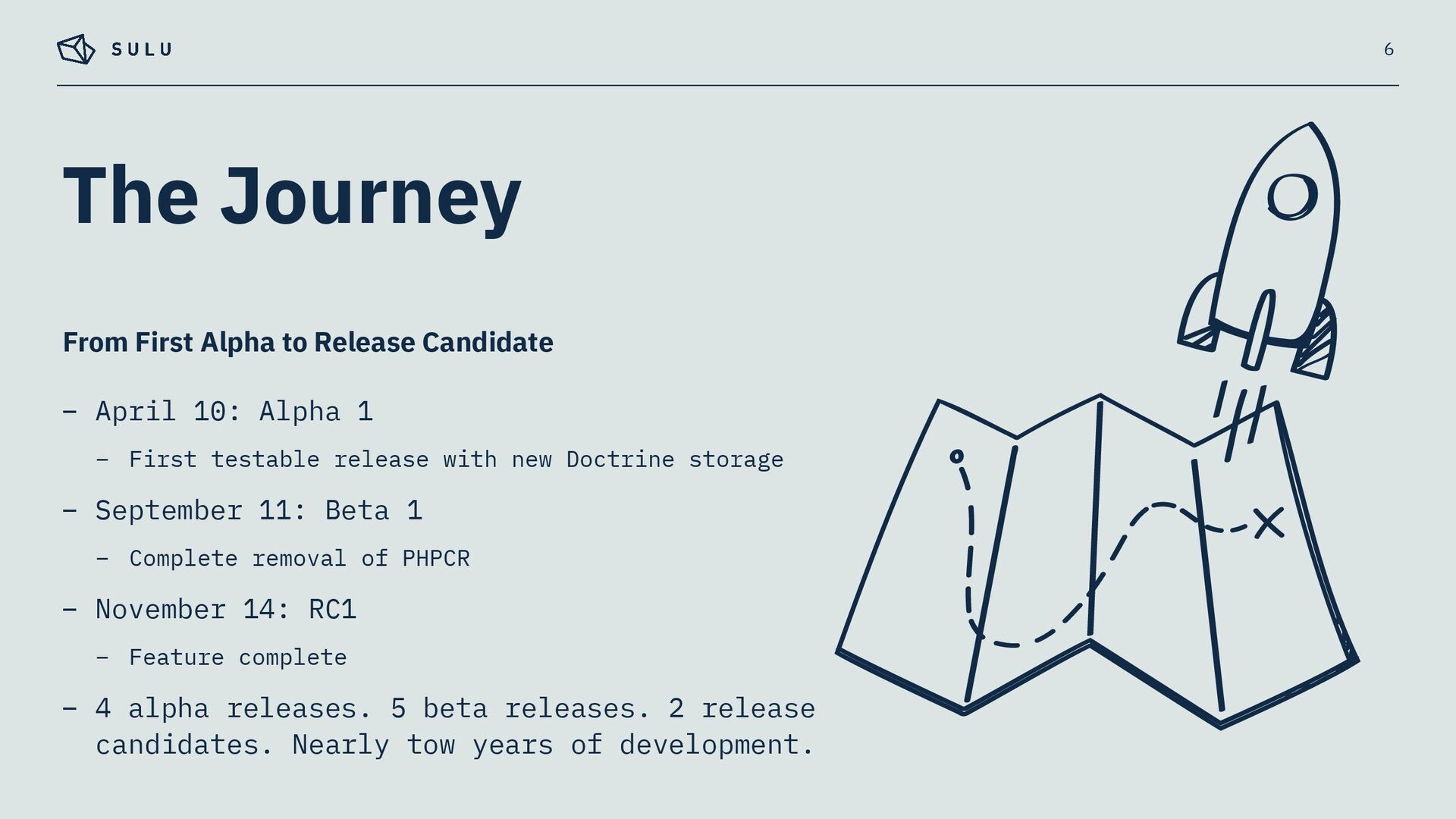 SULU

6

The Journey

From First Alpha to Release Candidate

– April 10: Alpha 1

– First testable release with new Doctrine storage

– September 11: Beta 1

– Complete removal of PHPCR

– November 14: RC1

– Feature complete

– 4 alpha releases. 5 beta releases. 2 release candidates. Nearly tow years of development.